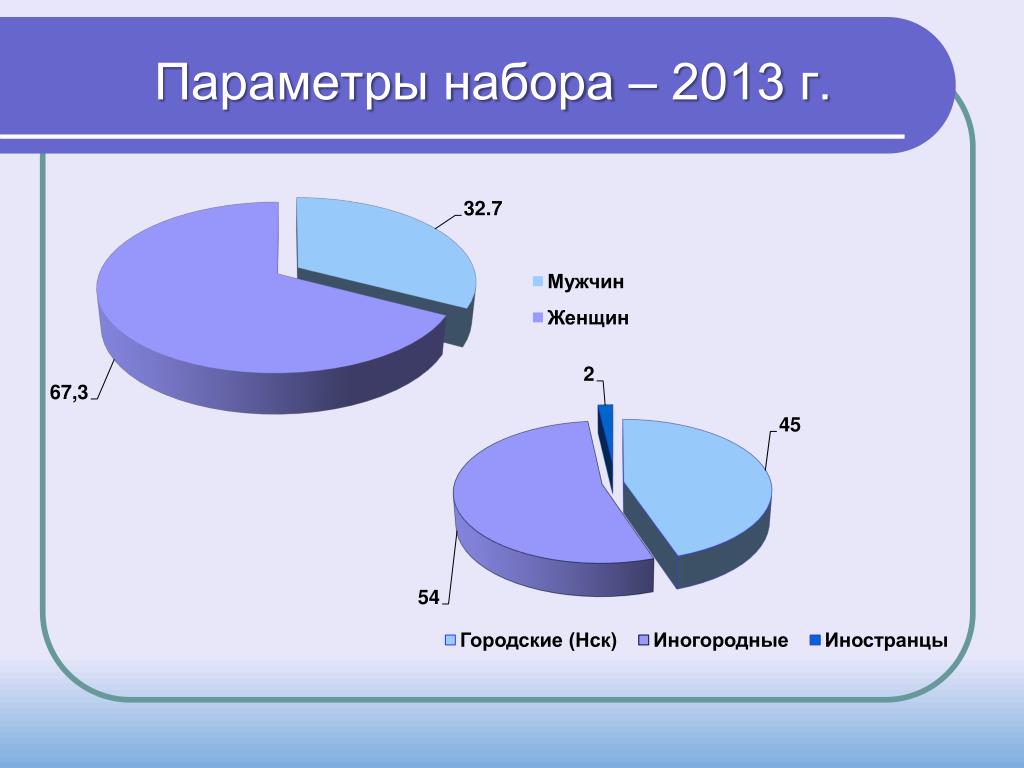 Параметры набора – 2013 г.

32.7

67,3

Мужчин
Женщин

2

45

54

Городские (Нск) Иногородные Иностранцы